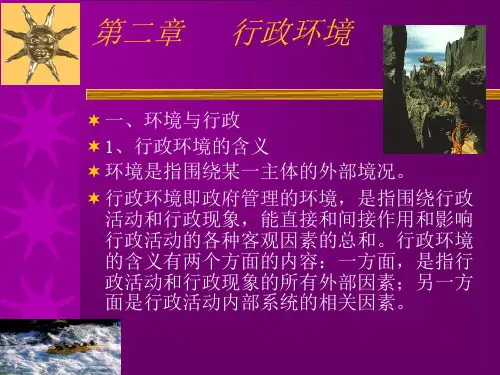 第二章　　行政环境

一、环境与行政

1、行政环境的含义

环境是指围绕某一主体的外部境况。

行政环境即政府管理的环境，是指围绕行政活动和行政现象，能直接和间接作用和影响行政活动的各种客观因素的总和。行政环境的含义有两个方面的内容：一方面，是指行政活动和行政现象的所有外部因素；另一方面是行政活动内部系统的相关因素。